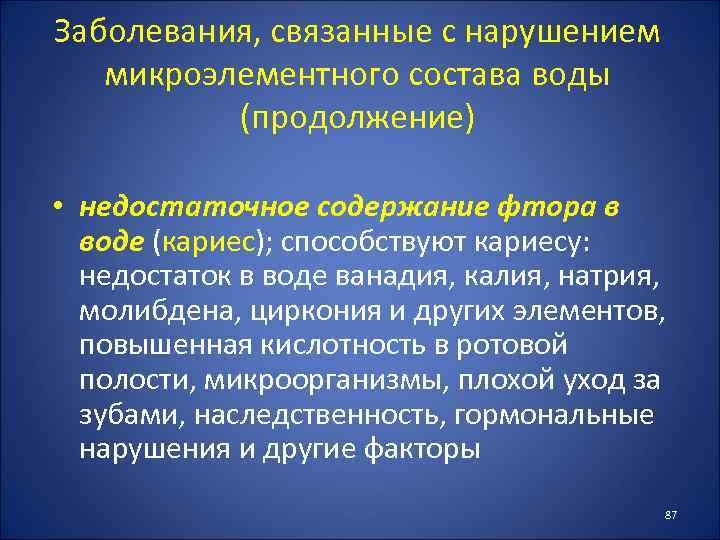 Заболевания, связанные с нарушением микроэлементного состава воды (продолжение)

• недостаточное содержание фтора в воде (кариес); способствуют кариесу: недостаток в воде ванадия, калия, натрия, молибдена, циркония и других элементов, повышенная кислотность в ротовой полости, микроорганизмы, плохой уход за зубами, наследственность, гормональные нарушения и другие факторы

87